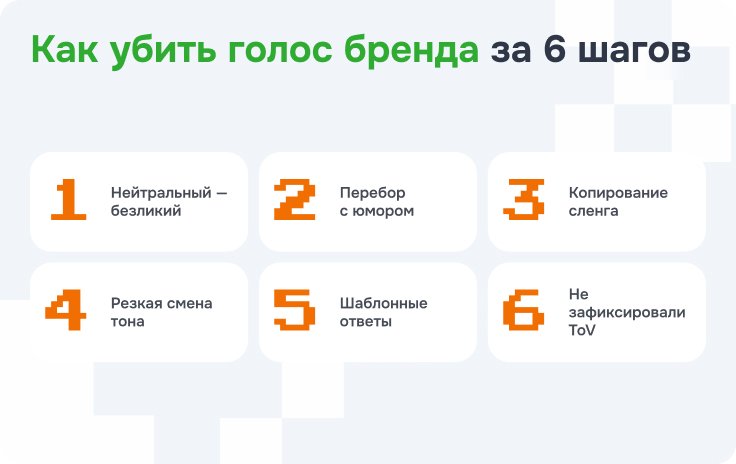 Как убить голос бренда за 6 шагов

1 Нейтральный — безликий

2 Перебор с юмором

3 Копирование сленга

4 Резкая смена тона

5 Шаблонные ответы

6 Не зафиксировали ToV